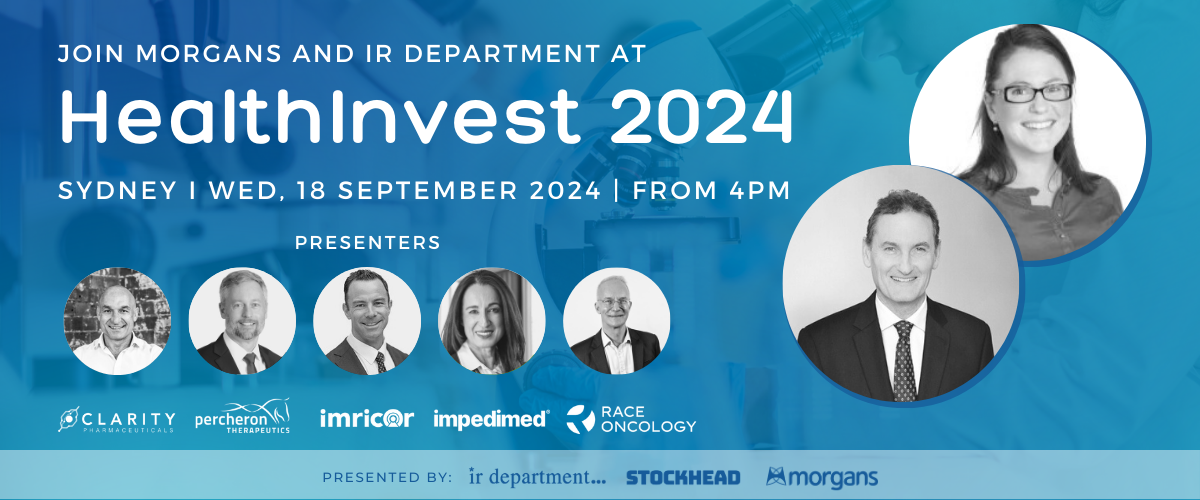 JOIN MORGANS AND IR DEPARTMENT AT

HealthInvest 2024

SYDNEY I WED, 18 SEPTEMBER 2024 | FROM 4PM

PRESENTERS

CLARITY PHARMACEUTICALS percheron THERAPEUTICS imricor impedimed® RACE ONCOLOGY

PRESENTED BY: ir department... STOCKHEAD morgans